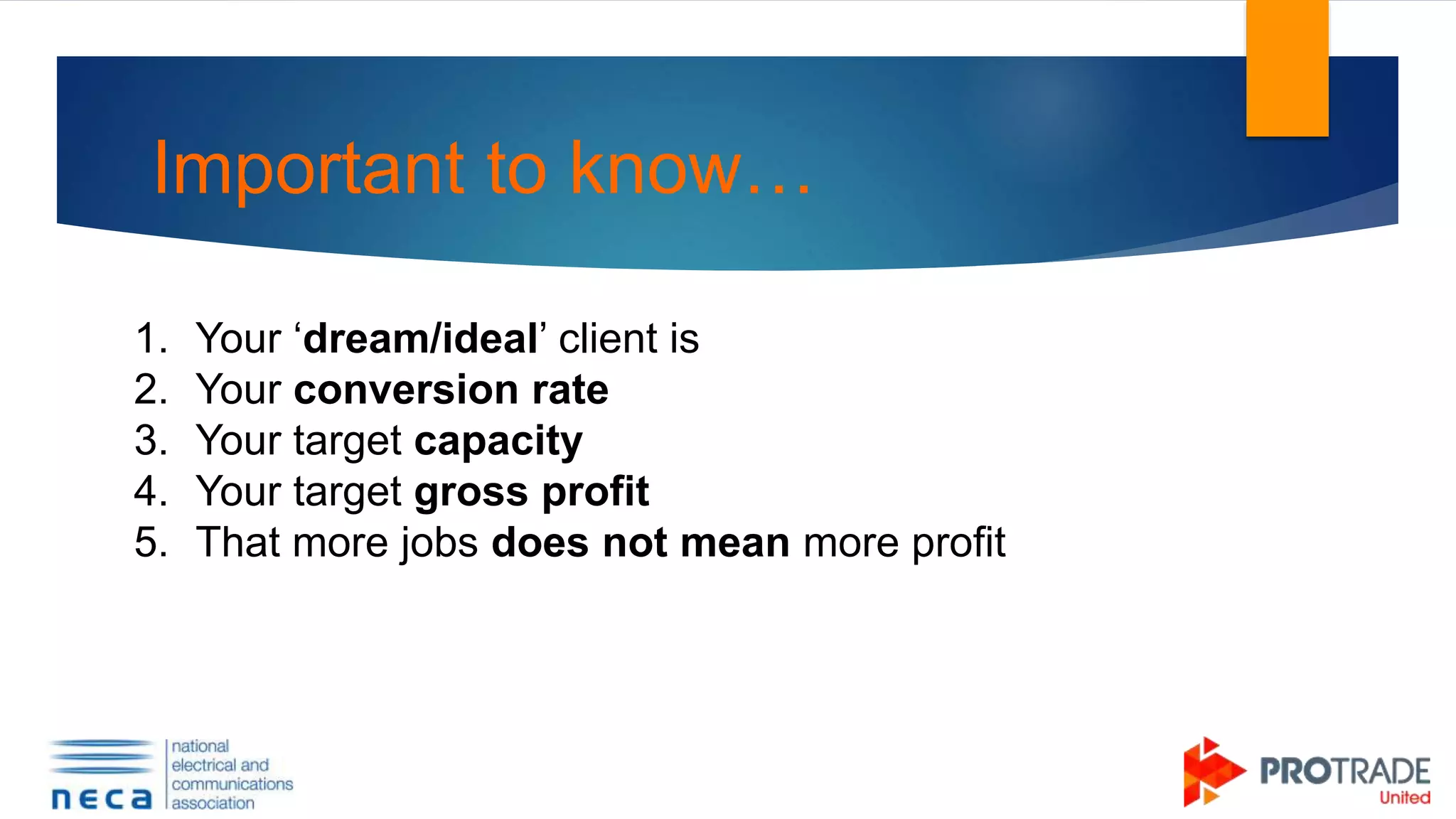 Important to know…

1. Your ‘dream/ideal’ client is
2. Your conversion rate
3. Your target capacity
4. Your target gross profit
5. That more jobs does not mean more profit

neca national electrical and communications association

PROTRADE United